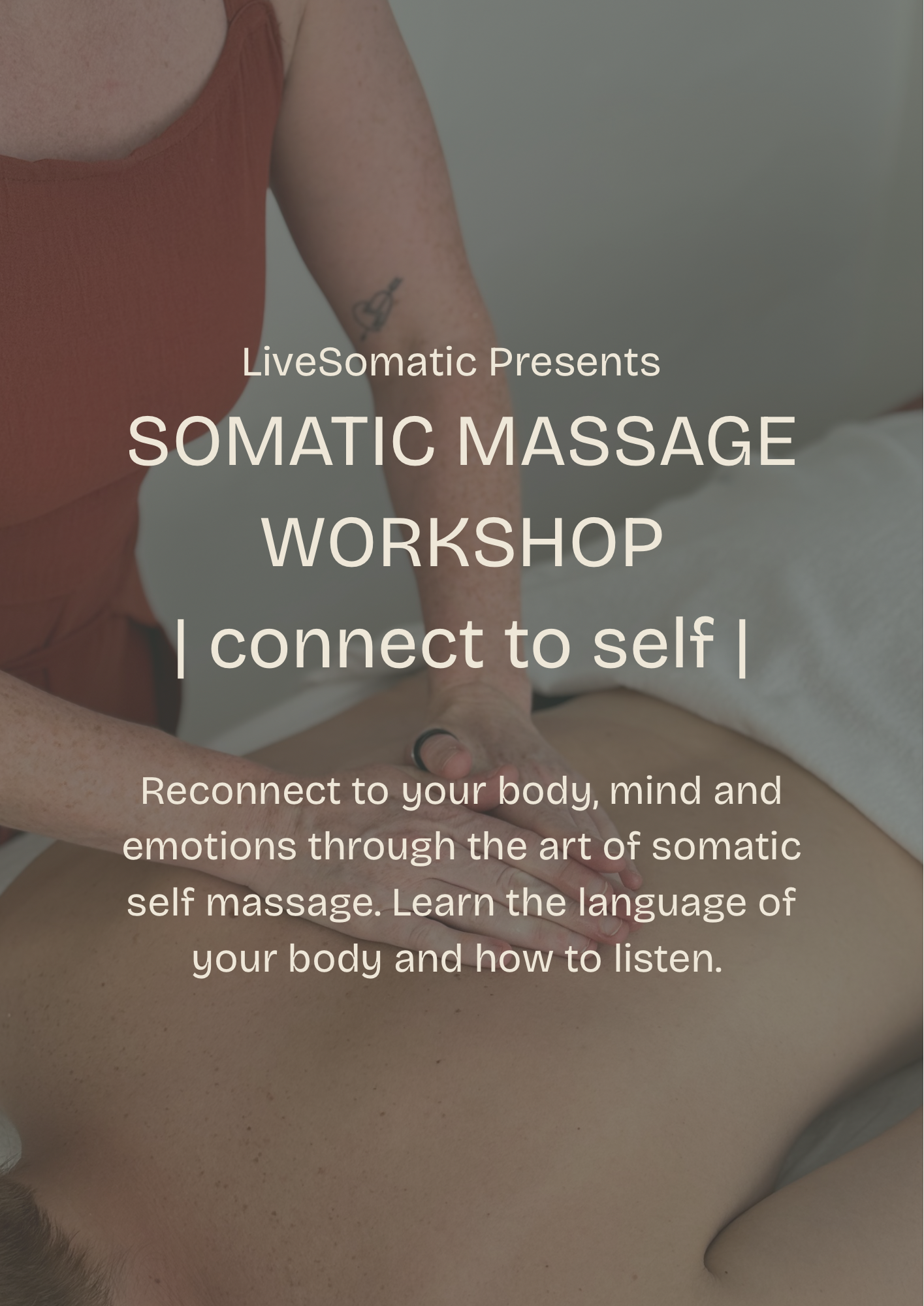 LiveSomatic Presents

SOMATIC MASSAGE
WORKSHOP
| connect to self |

Reconnect to your body, mind and emotions through the art of somatic self massage. Learn the language of your body and how to listen.